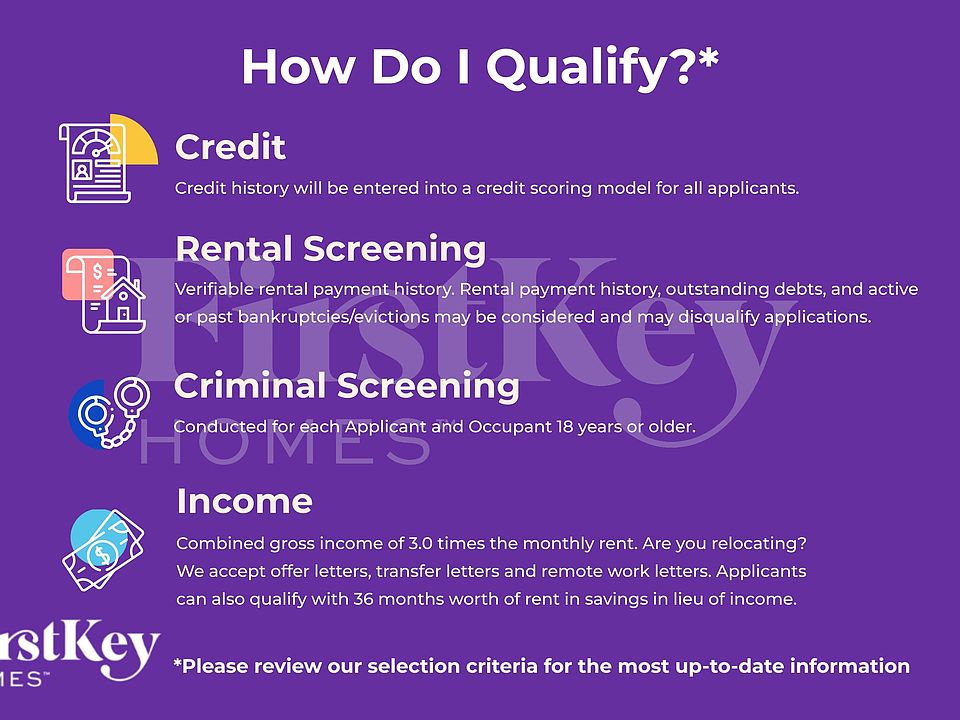 How Do I Qualify?*

Credit

Credit history will be entered into a credit scoring model for all applicants.

Rental Screening

Verifiable rental payment history. Rental payment history, outstanding debts, and active or past bankruptcies/evictions may be considered and may disqualify applications.

Criminal Screening

Conducted for each Applicant and Occupant 18 years or older.

Income

Combined gross income of 3.0 times the monthly rent. Are you relocating? We accept offer letters, transfer letters and remote work letters. Applicants can also qualify with 36 months worth of rent in savings in lieu of income.

FirstKey HOMES™

rstKey
MES™

*Please review our selection criteria for the most up-to-date information